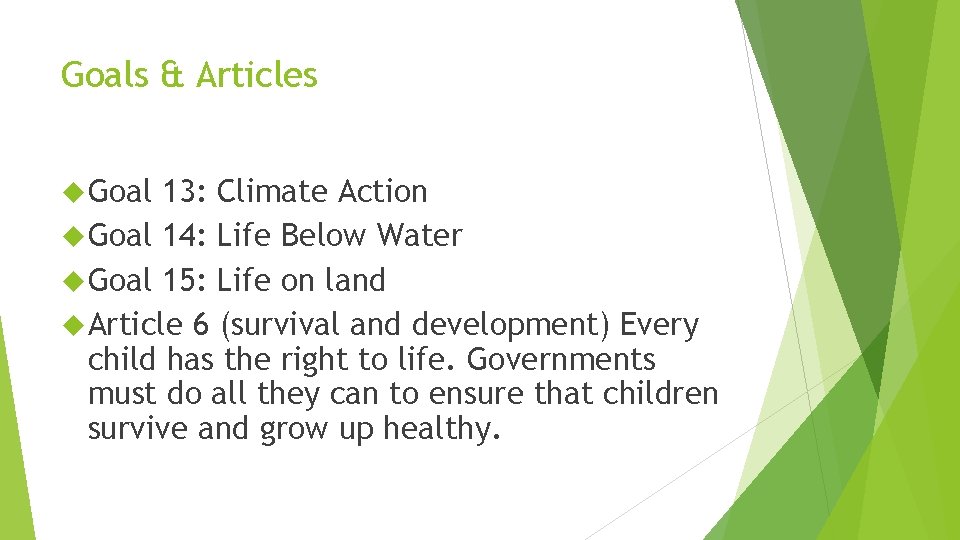 Goals & Articles

Goal 13: Climate Action

Goal 14: Life Below Water

Goal 15: Life on land

Article 6 (survival and development) Every child has the right to life. Governments must do all they can to ensure that children survive and grow up healthy.